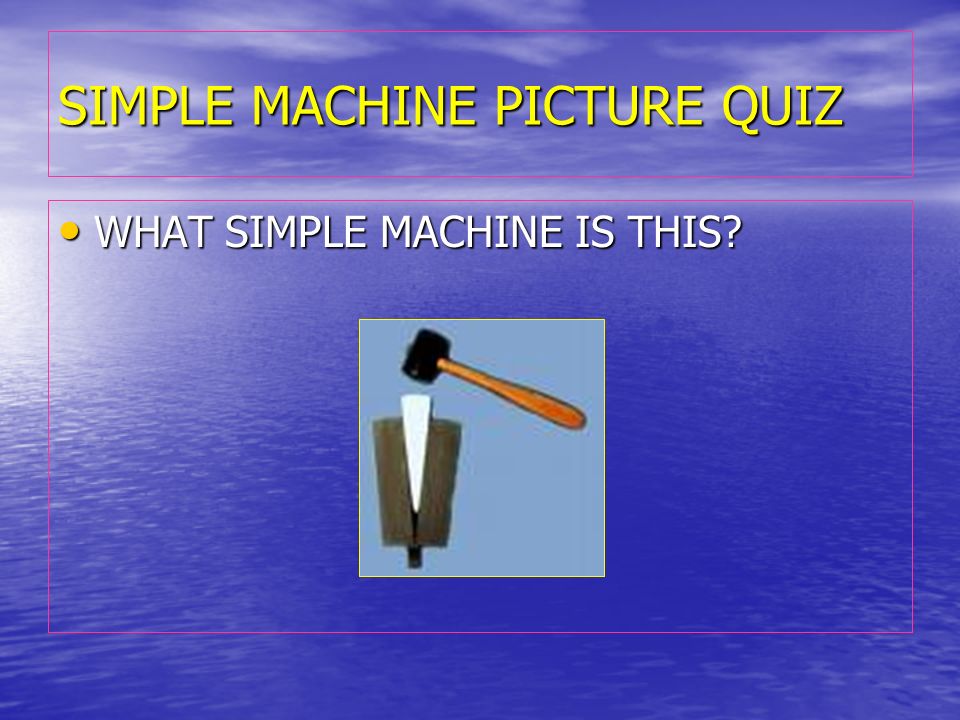 SIMPLE MACHINE PICTURE QUIZ

• WHAT SIMPLE MACHINE IS THIS?